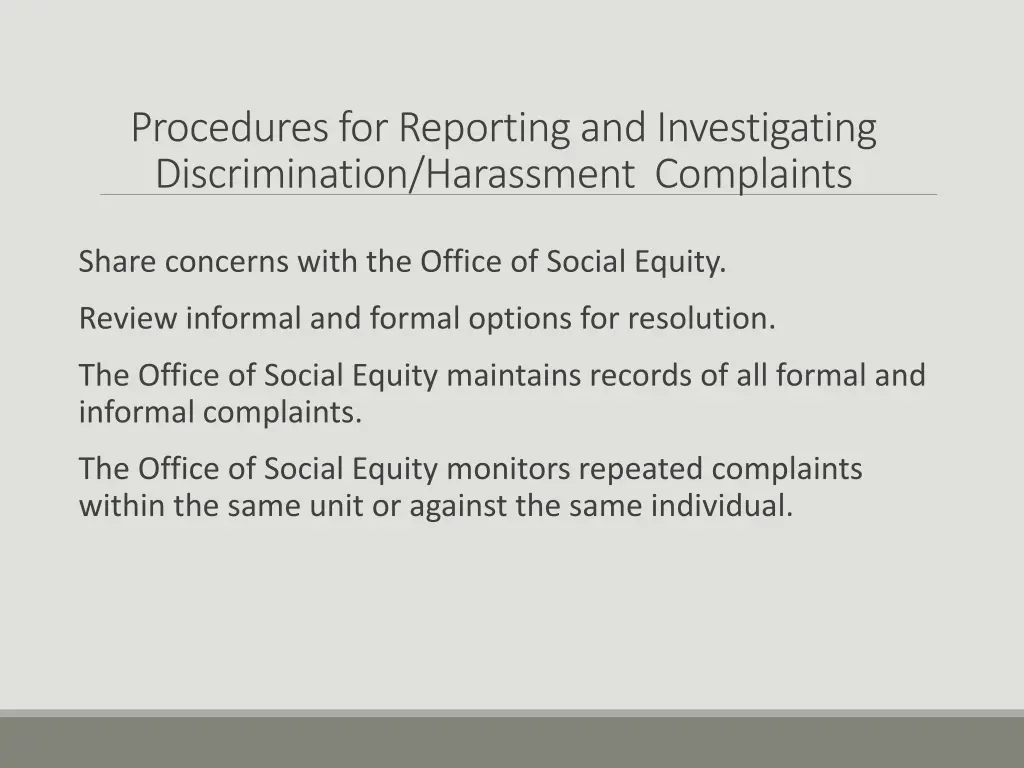 Procedures for Reporting and Investigating Discrimination/Harassment  Complaints

Share concerns with the Office of Social Equity.

Review informal and formal options for resolution.

The Office of Social Equity maintains records of all formal and informal complaints.

The Office of Social Equity monitors repeated complaints within the same unit or against the same individual.